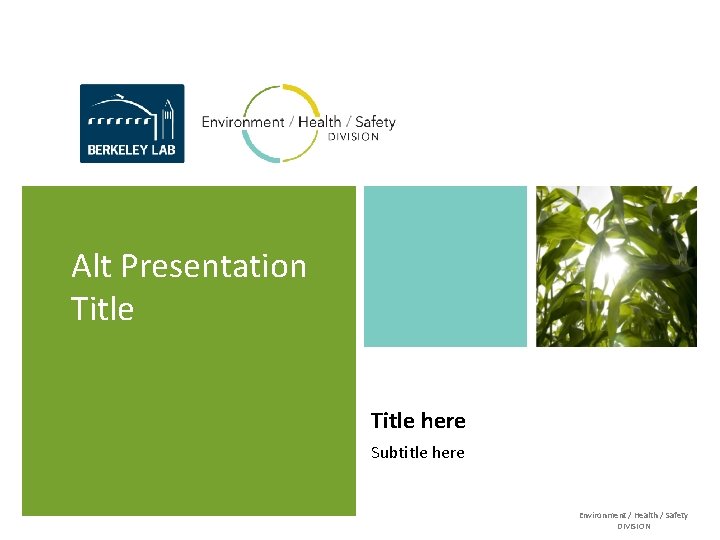 BERKELEY LAB

Environment / Health / Safety
DIVISION

Alt Presentation Title

Title here

Subtitle here

Environment / Health / Safety
DIVISION